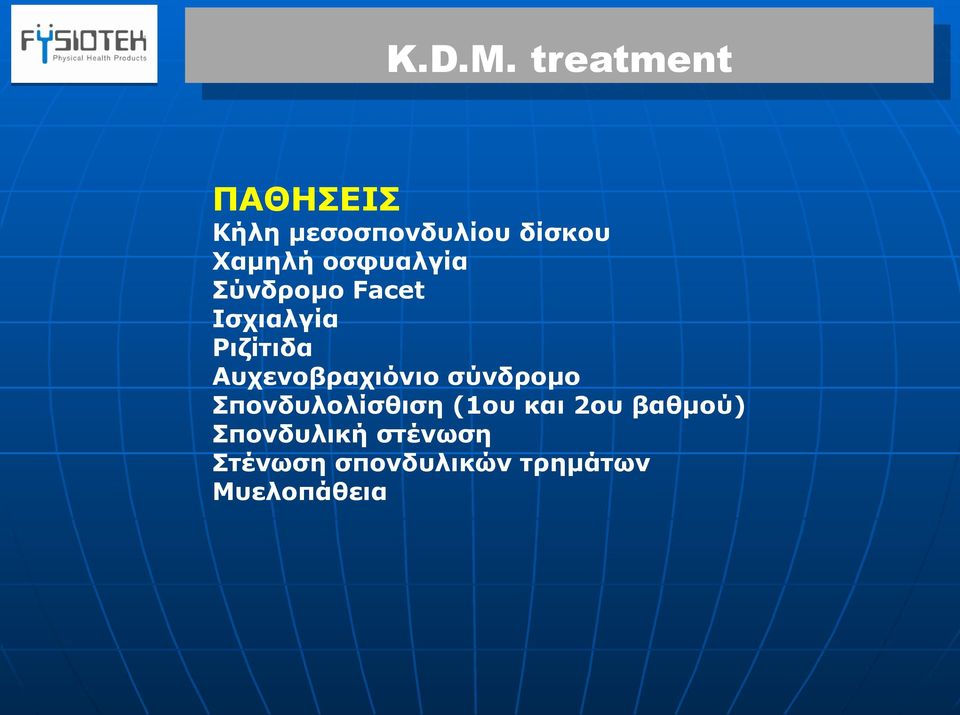 FYSIOTEK
Physical Health Products

K.D.M. treatment

ΠΑΘΗΣΕΙΣ
Κήλη μεσοσπονδυλίου δίσκου
Χαμηλή οσφυαλγία
Σύνδρομο Facet
Ισχιαλγία
Ριζίτιδα
Αυχενοβραχιόνιο σύνδρομο
Σπονδυλολίσθιση (1ου και 2ου βαθμού)
Σπονδυλική στένωση
Στένωση σπονδυλικών τρημάτων
Μυελοπάθεια